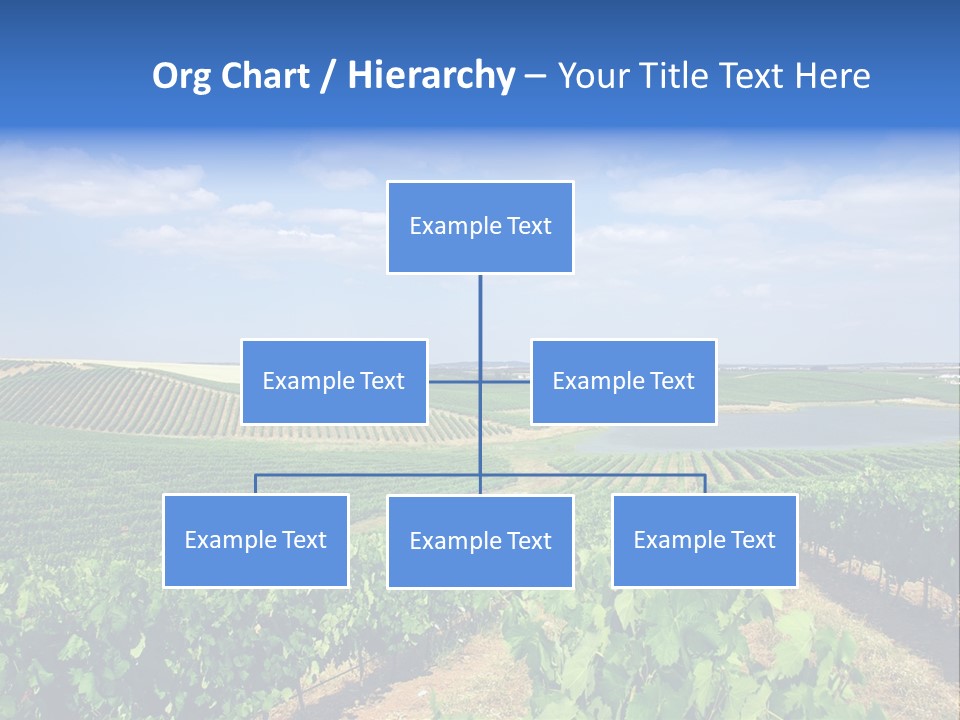 Org Chart / Hierarchy – Your Title Text Here

Example Text

Example Text

Example Text

Example Text

Example Text

Example Text